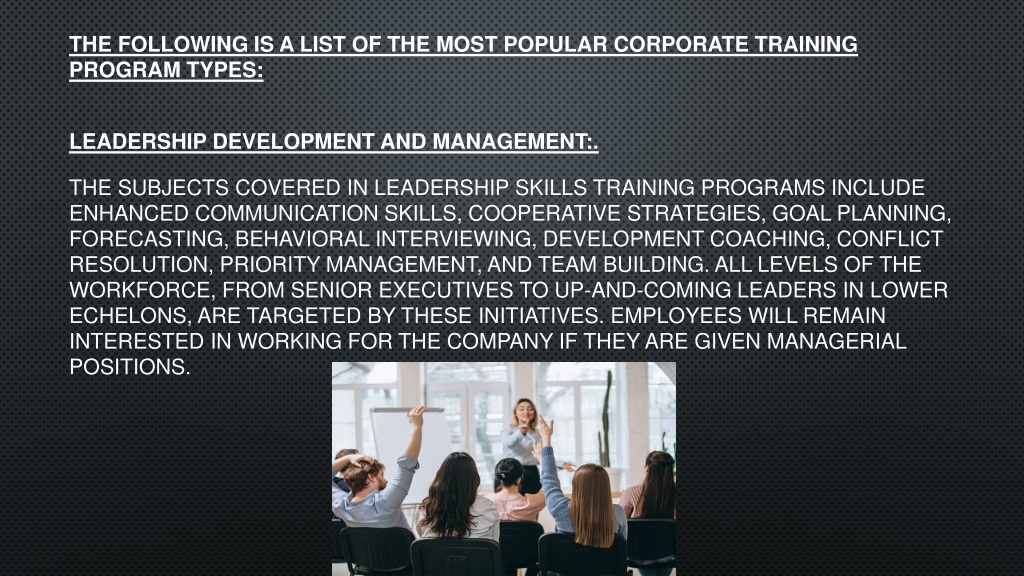 THE FOLLOWING IS A LIST OF THE MOST POPULAR CORPORATE TRAINING PROGRAM TYPES:

LEADERSHIP DEVELOPMENT AND MANAGEMENT:.

THE SUBJECTS COVERED IN LEADERSHIP SKILLS TRAINING PROGRAMS INCLUDE ENHANCED COMMUNICATION SKILLS, COOPERATIVE STRATEGIES, GOAL PLANNING, FORECASTING, BEHAVIORAL INTERVIEWING, DEVELOPMENT COACHING, CONFLICT RESOLUTION, PRIORITY MANAGEMENT, AND TEAM BUILDING. ALL LEVELS OF THE WORKFORCE, FROM SENIOR EXECUTIVES TO UP-AND-COMING LEADERS IN LOWER ECHELONS, ARE TARGETED BY THESE INITIATIVES. EMPLOYEES WILL REMAIN INTERESTED IN WORKING FOR THE COMPANY IF THEY ARE GIVEN MANAGERIAL POSITIONS.